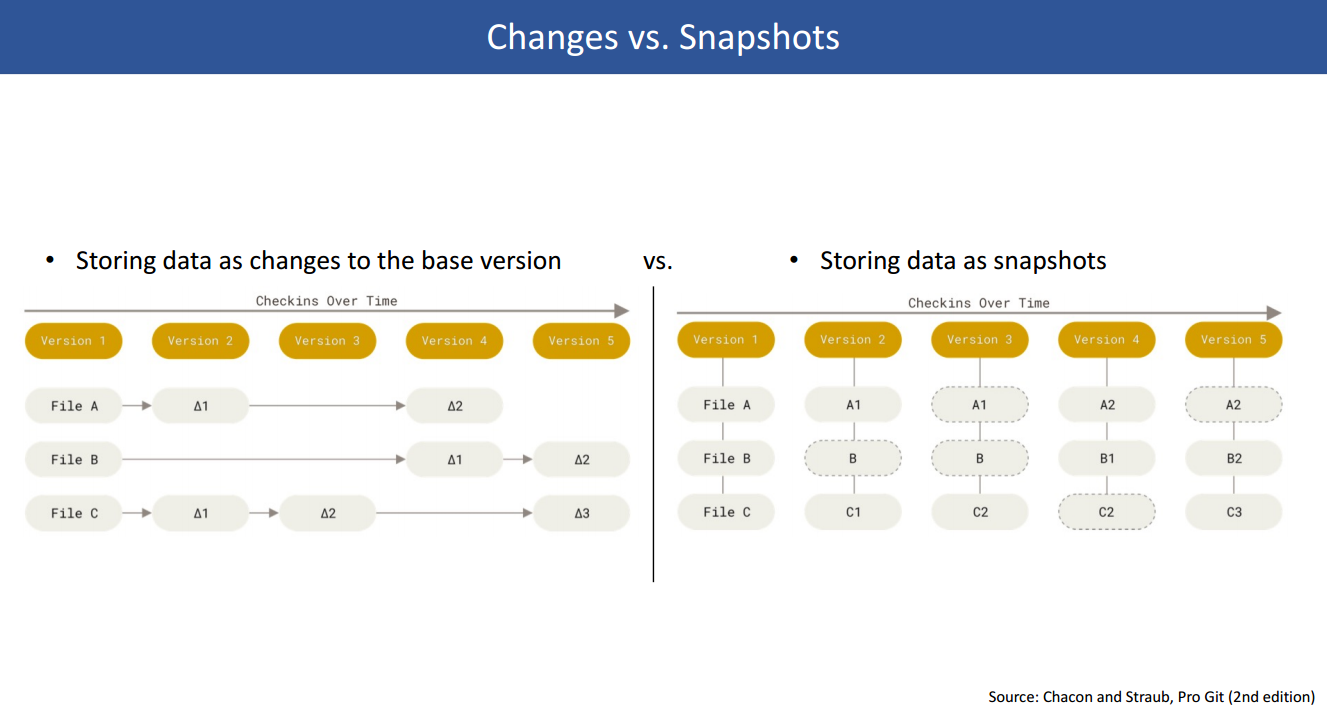 Changes vs. Snapshots

• Storing data as changes to the base version

vs.

• Storing data as snapshots

Checkins Over Time

Version 1 Version 2 Version 3 Version 4 Version 5

File A Δ1 Δ2

File B Δ1 Δ2

File C Δ1 Δ2 Δ3

Checkins Over Time

Version 1 Version 2 Version 3 Version 4 Version 5

File A A1 A1 A2 A2

File B B B B1 B2

File C C1 C2 C2 C3

Source: Chacon and Straub, Pro Git (2nd edition)